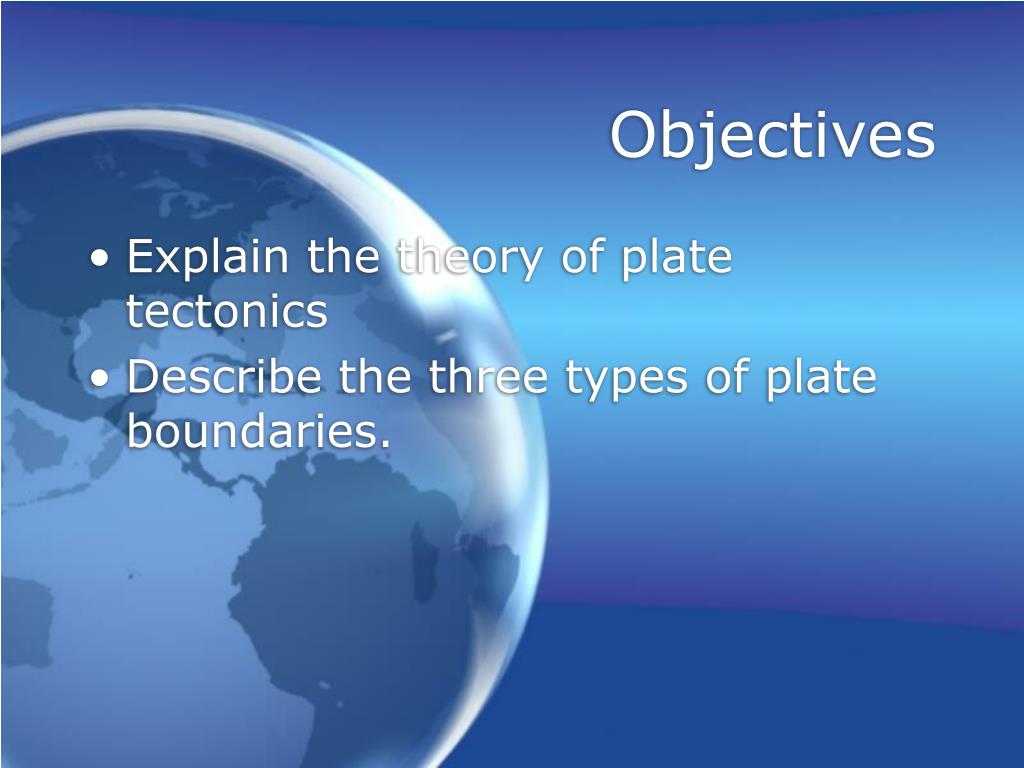 Objectives

• Explain the theory of plate tectonics
• Describe the three types of plate boundaries.